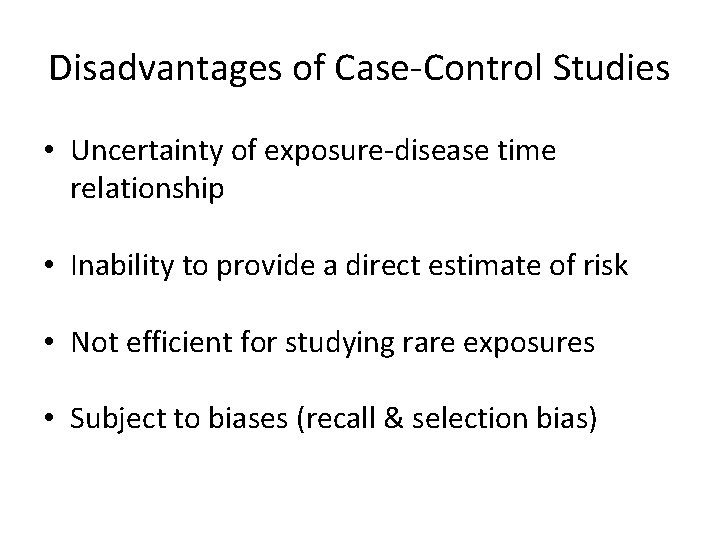 Disadvantages of Case-Control Studies

• Uncertainty of exposure-disease time relationship

• Inability to provide a direct estimate of risk

• Not efficient for studying rare exposures

• Subject to biases (recall & selection bias)